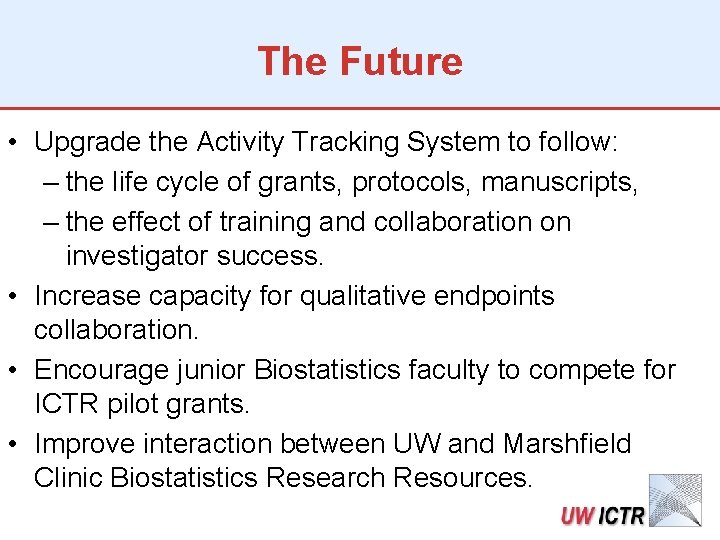 The Future

• Upgrade the Activity Tracking System to follow:
– the life cycle of grants, protocols, manuscripts,
– the effect of training and collaboration on investigator success.
• Increase capacity for qualitative endpoints collaboration.
• Encourage junior Biostatistics faculty to compete for ICTR pilot grants.
• Improve interaction between UW and Marshfield Clinic Biostatistics Research Resources.

UW ICTR